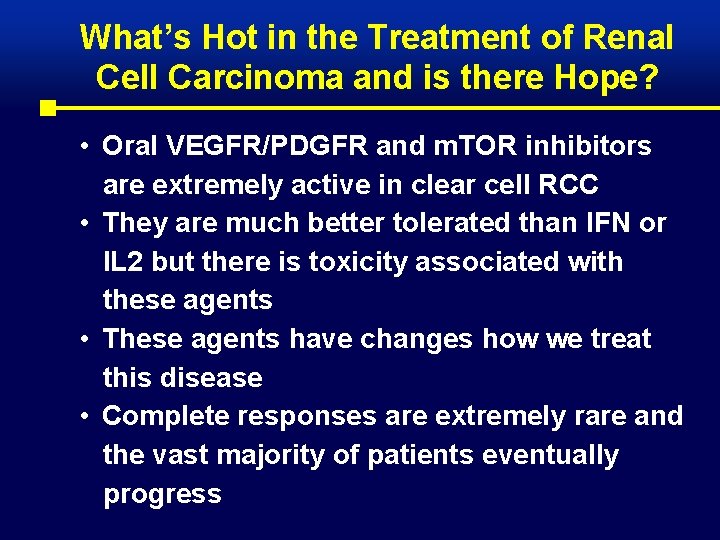 What's Hot in the Treatment of Renal Cell Carcinoma and is there Hope?

• Oral VEGFR/PDGFR and mTOR inhibitors are extremely active in clear cell RCC
• They are much better tolerated than IFN or IL2 but there is toxicity associated with these agents
• These agents have changes how we treat this disease
• Complete responses are extremely rare and the vast majority of patients eventually progress